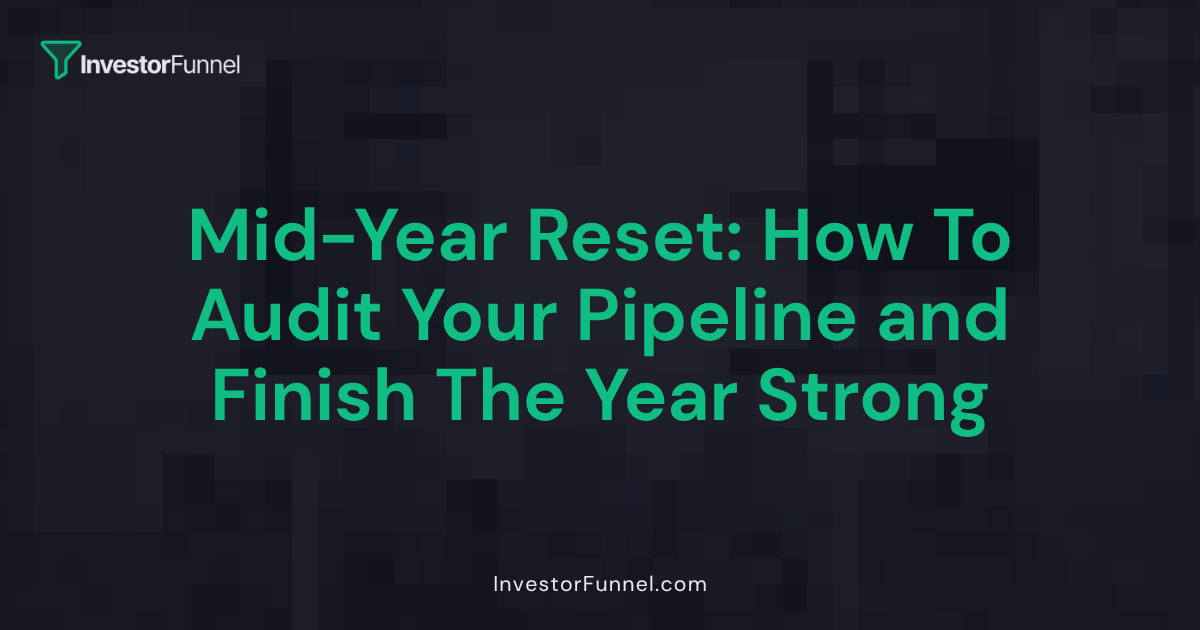 InvestorFunnel

Mid-Year Reset: How To Audit Your Pipeline and Finish The Year Strong

InvestorFunnel.com